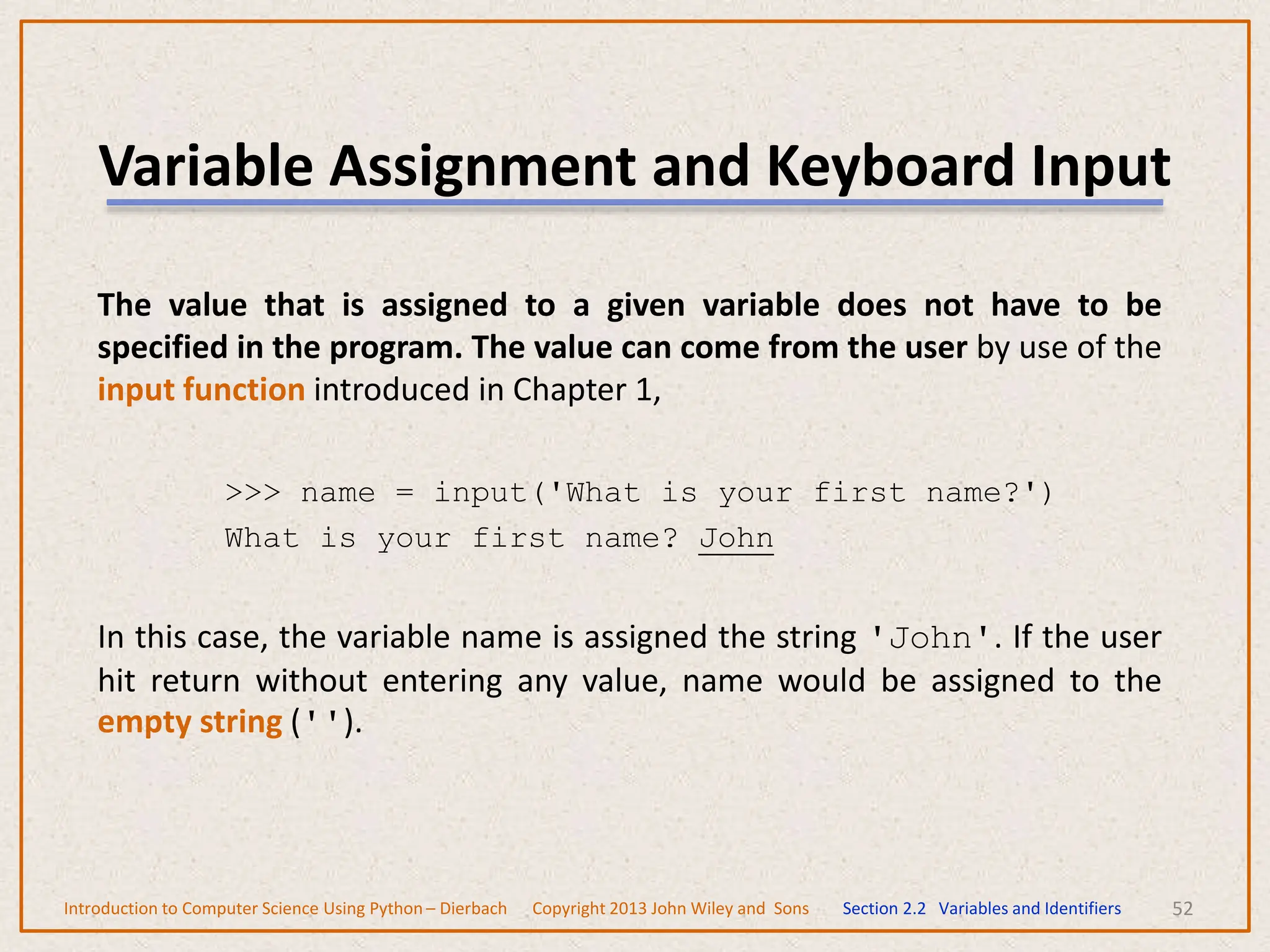 Variable Assignment and Keyboard Input

The value that is assigned to a given variable does not have to be specified in the program. The value can come from the user by use of the input function introduced in Chapter 1,

>>> name = input('What is your first name?')
What is your first name? John

In this case, the variable name is assigned the string 'John'. If the user hit return without entering any value, name would be assigned to the empty string ('').

Introduction to Computer Science Using Python – Dierbach     Copyright 2013 John Wiley and Sons     Section 2.2 Variables and Identifiers     52